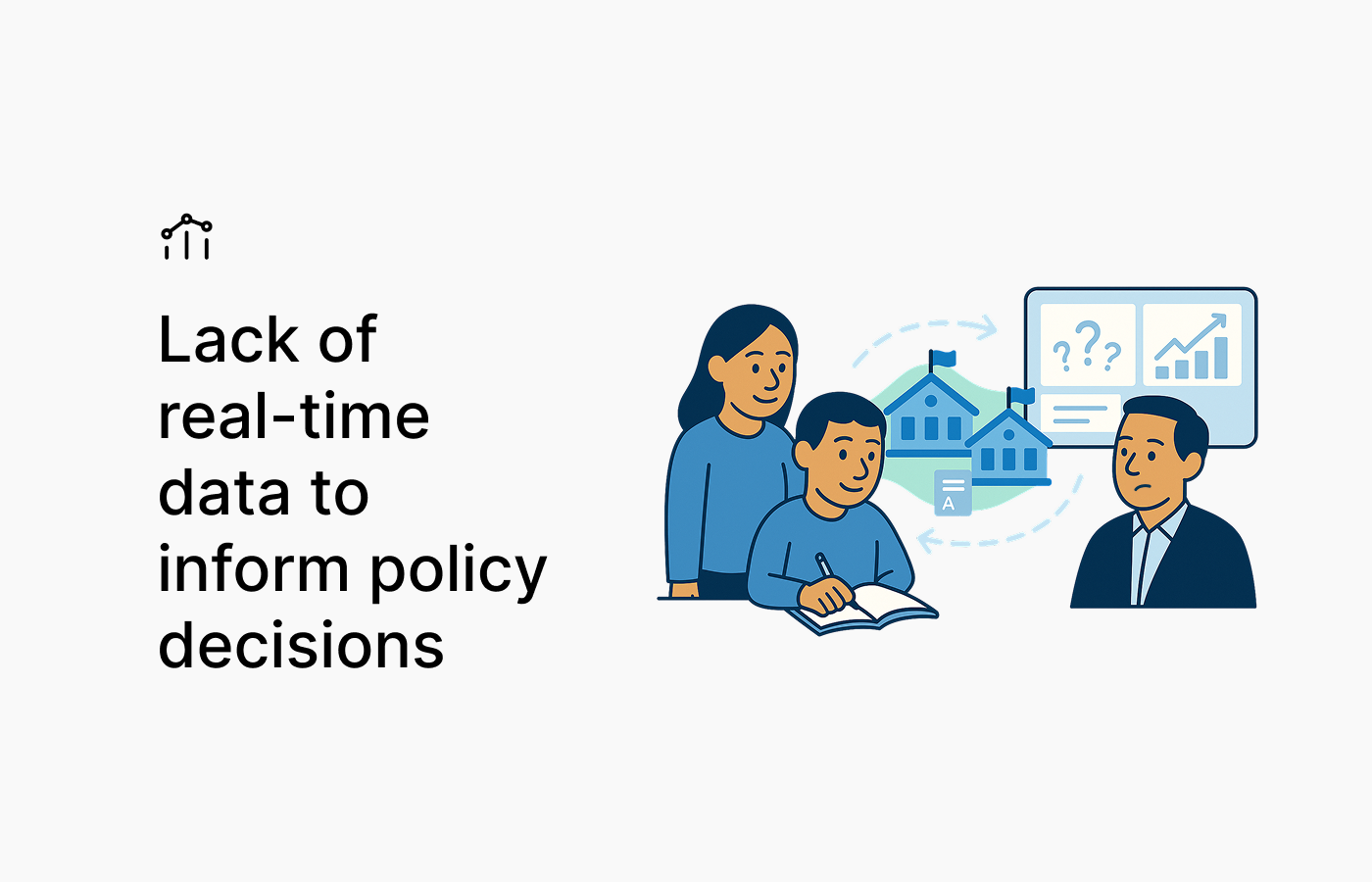 Lack of real-time data to inform policy decisions

???

A